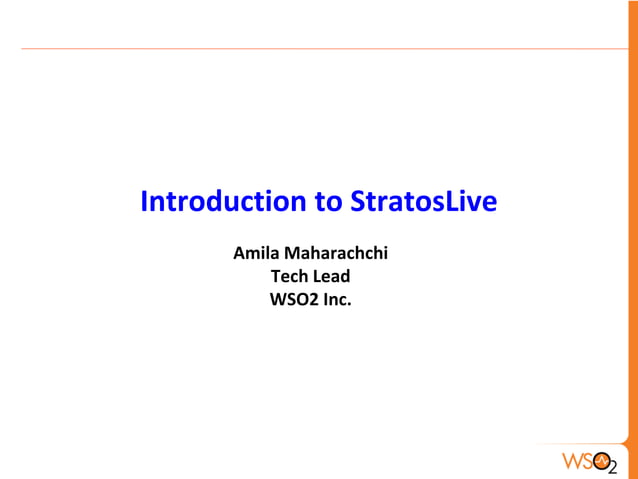 Introduction to StratosLive

Amila Maharachchi
Tech Lead
WSO2 Inc.

WSO2